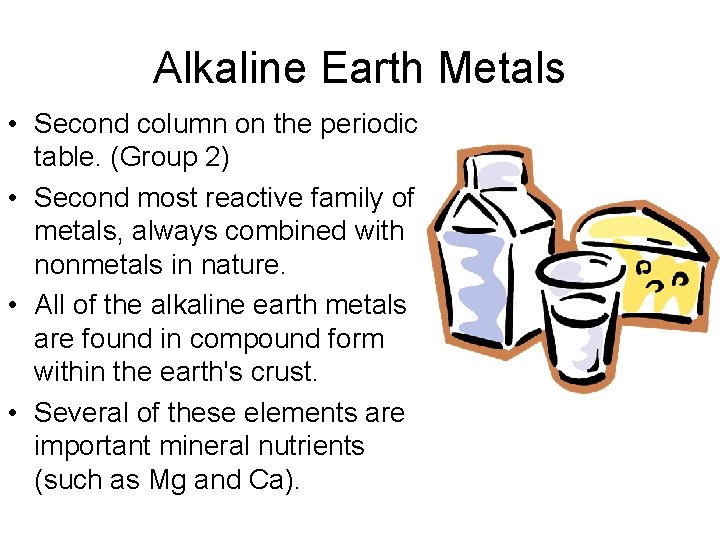 Alkaline Earth Metals

• Second column on the periodic table. (Group 2)

• Second most reactive family of metals, always combined with nonmetals in nature.

• All of the alkaline earth metals are found in compound form within the earth's crust.

• Several of these elements are important mineral nutrients (such as Mg and Ca).